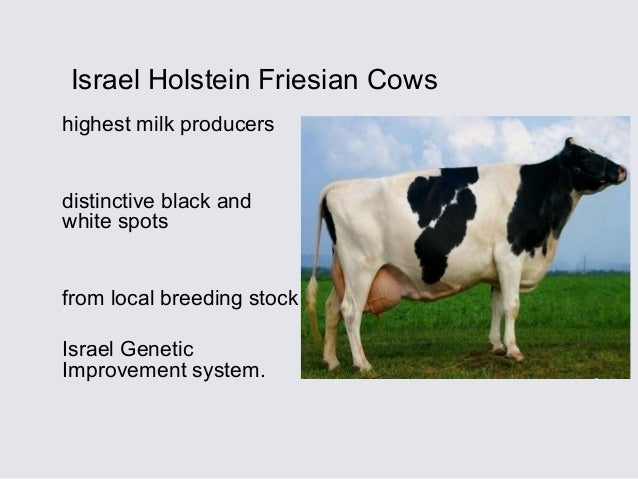 Israel Holstein Friesian Cows

highest milk producers

distinctive black and white spots

from local breeding stock

Israel Genetic Improvement system.